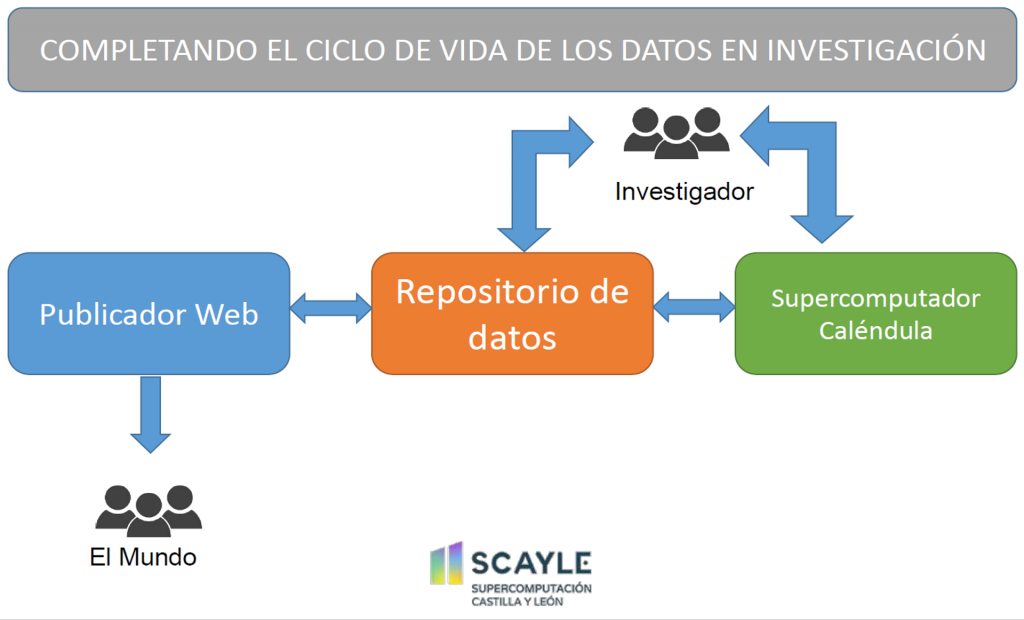 COMPLETANDO EL CICLO DE VIDA DE LOS DATOS EN INVESTIGACIÓN

Investigador

Publicador Web

Repositorio de datos

Supercomputador Caléndula

El Mundo

SCAYLE
SUPERCOMPUTACIÓN
CASTILLA Y LEÓN